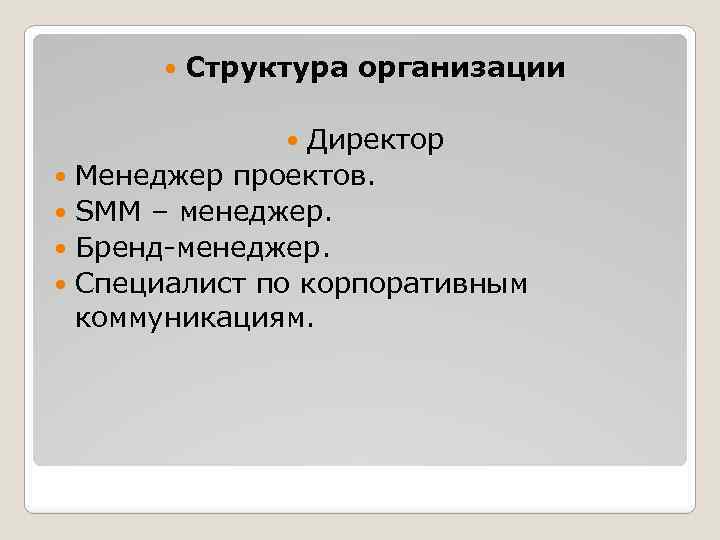 Структура организации

Директор

Менеджер проектов.

SMM – менеджер.

Бренд-менеджер.

Специалист по корпоративным коммуникациям.